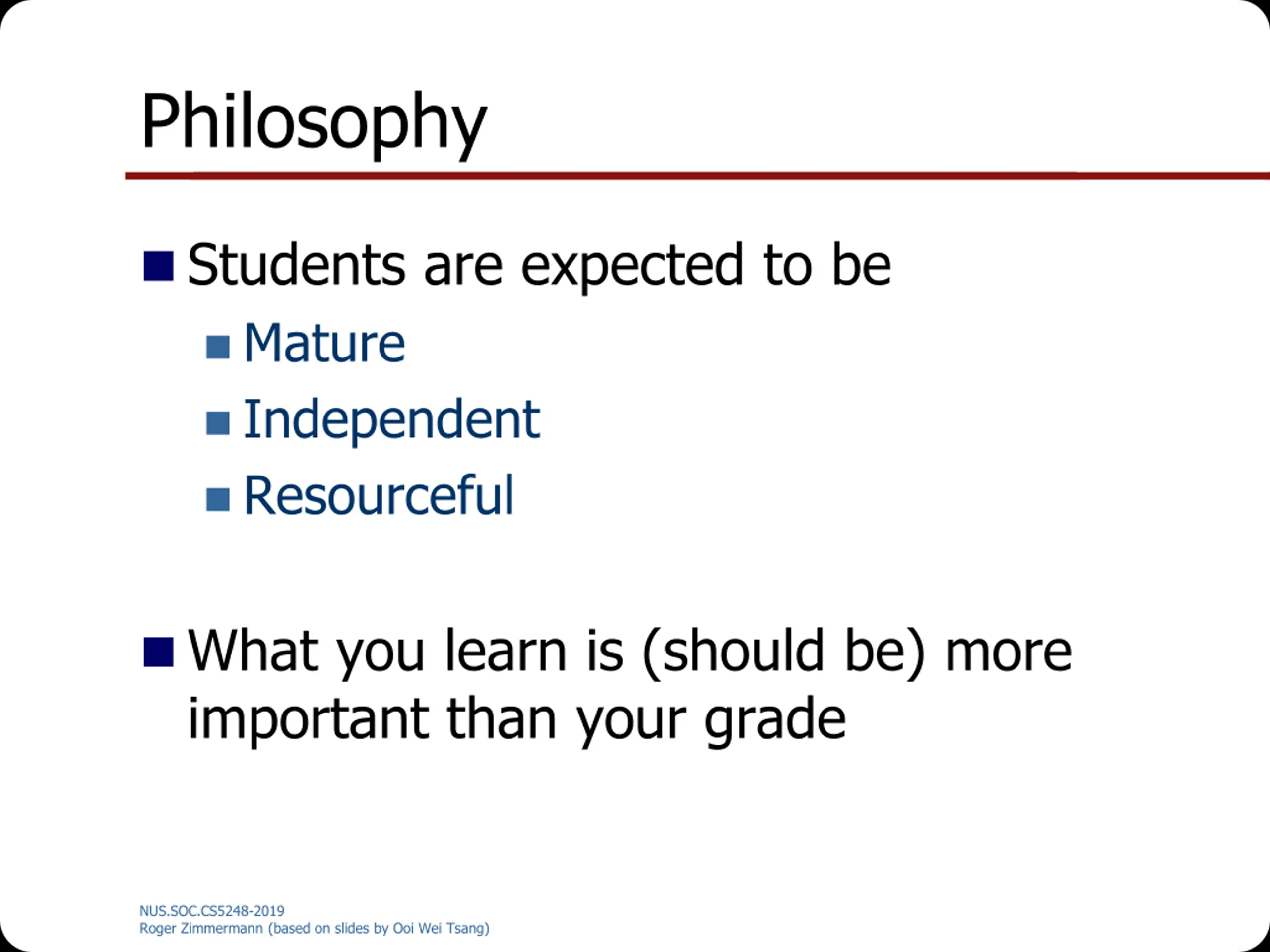 Philosophy

Students are expected to be
Mature
Independent
Resourceful

What you learn is (should be) more important than your grade

NUS.SOC.CS5248-2019
Roger Zimmermann (based on slides by Ooi Wei Tsang)